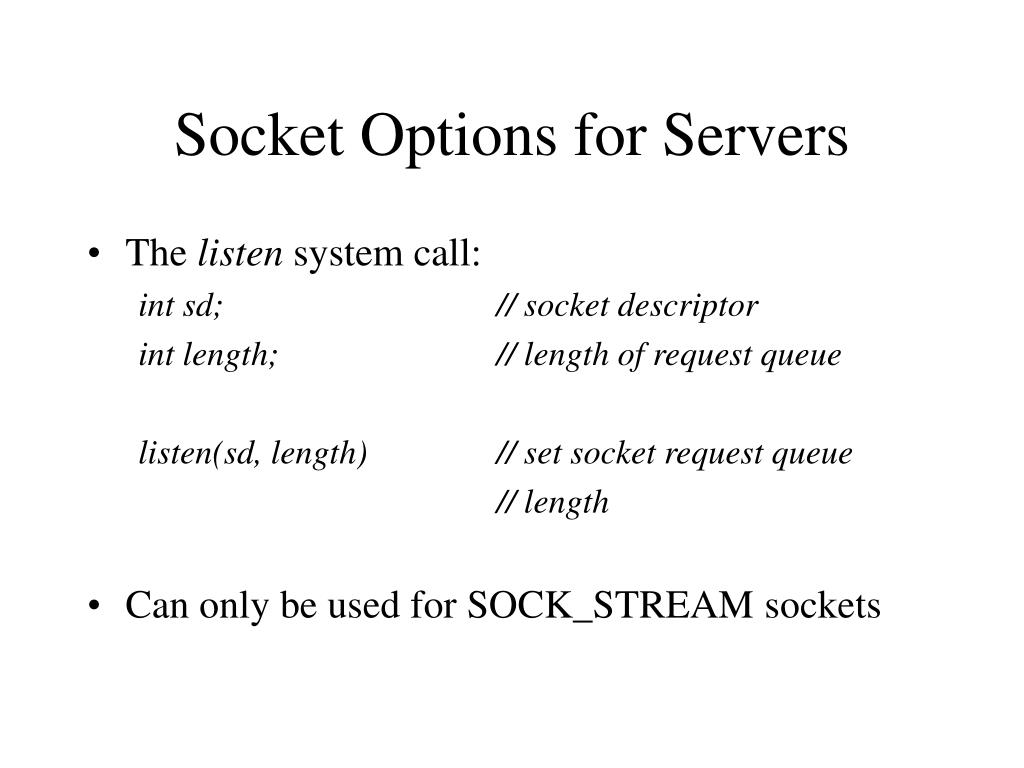 Socket Options for Servers

• The listen system call:

int sd; // socket descriptor
int length; // length of request queue

listen(sd, length) // set socket request queue
// length

• Can only be used for SOCK_STREAM sockets